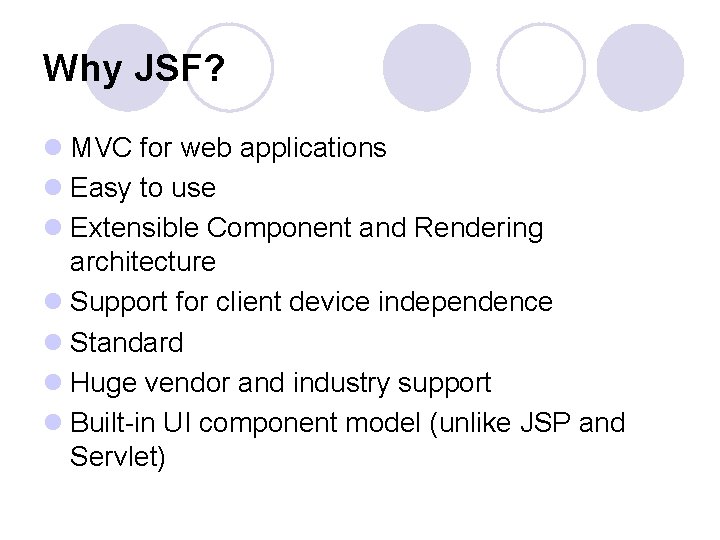 Why JSF?

- MVC for web applications
- Easy to use
- Extensible Component and Rendering architecture
- Support for client device independence
- Standard
- Huge vendor and industry support
- Built-in UI component model (unlike JSP and Servlet)